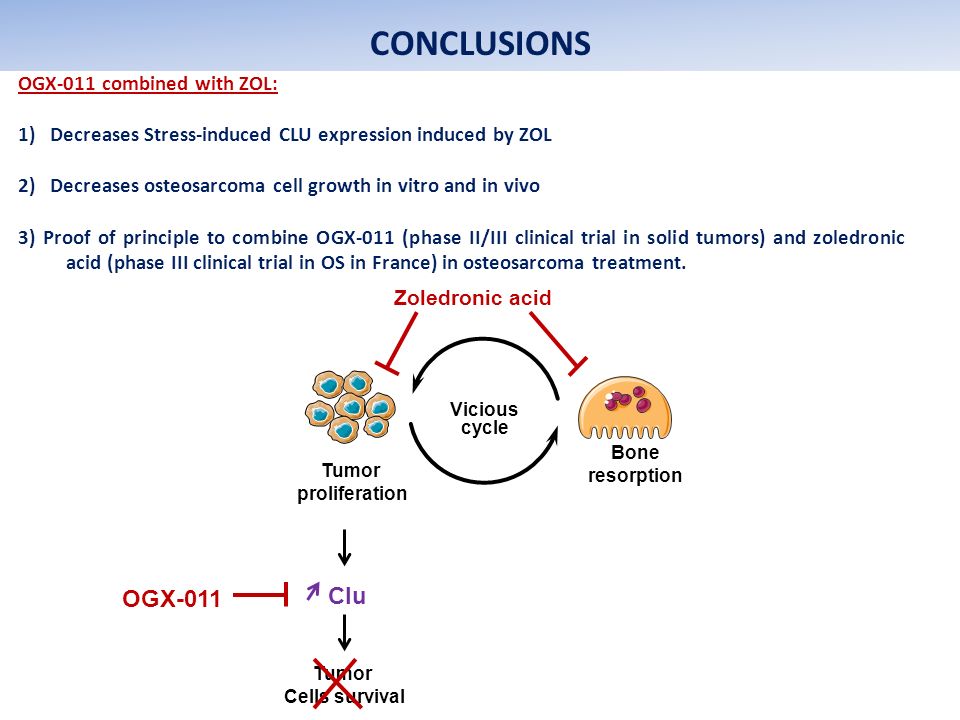 CONCLUSIONS

OGX-011 combined with ZOL:

1) Decreases Stress-induced CLU expression induced by ZOL

2) Decreases osteosarcoma cell growth in vitro and in vivo

3) Proof of principle to combine OGX-011 (phase II/III clinical trial in solid tumors) and zoledronic acid (phase III clinical trial in OS in France) in osteosarcoma treatment.

Zoledronic acid

Vicious cycle

Tumor proliferation

Bone resorption

OGX-011

↗ Clu

Tumor Cells survival